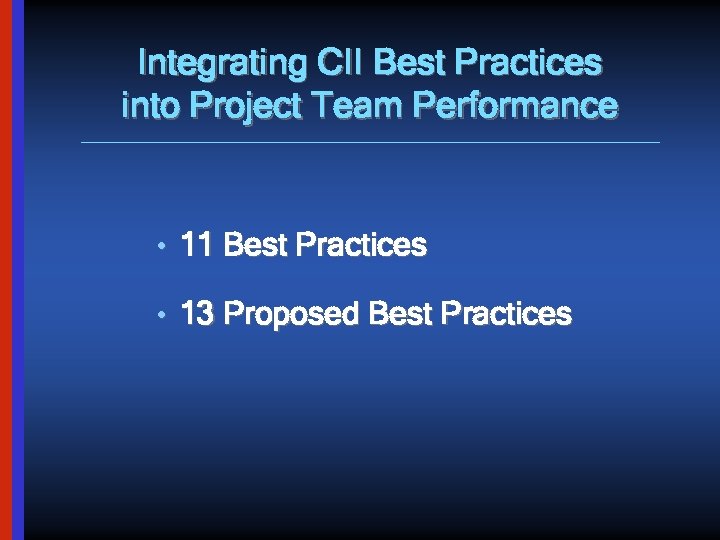 Integrating CII Best Practices into Project Team Performance

• 11 Best Practices

• 13 Proposed Best Practices